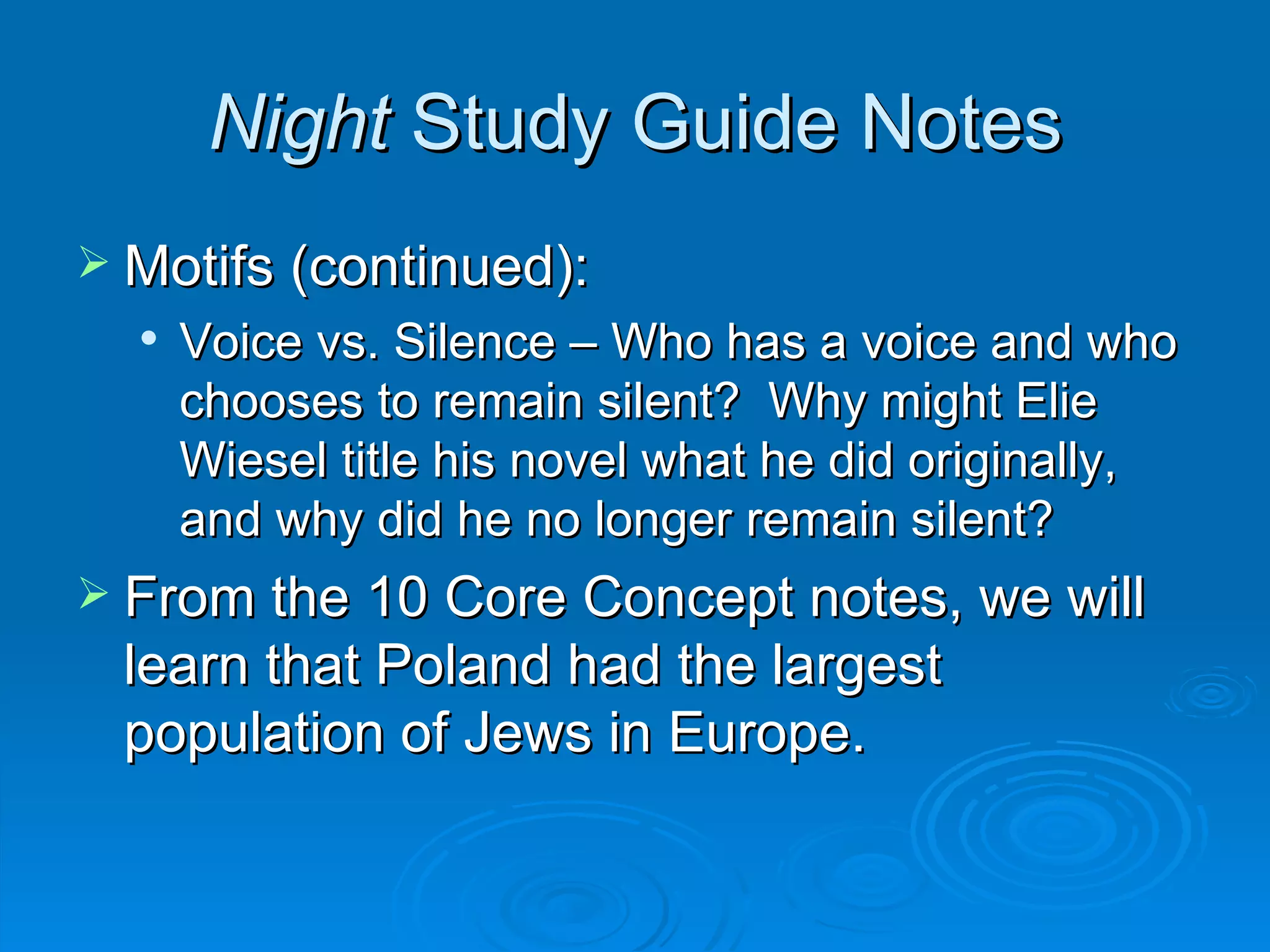 Night Study Guide Notes

➢ Motifs (continued):

• Voice vs. Silence – Who has a voice and who chooses to remain silent? Why might Elie Wiesel title his novel what he did originally, and why did he no longer remain silent?

➢ From the 10 Core Concept notes, we will learn that Poland had the largest population of Jews in Europe.